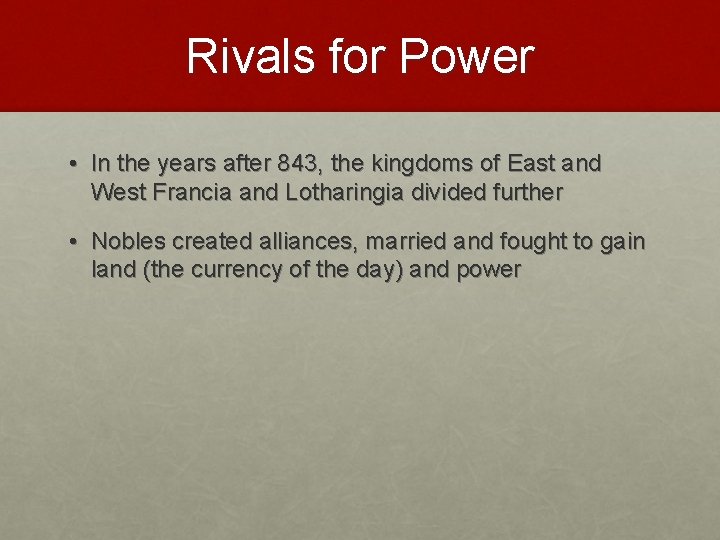 Rivals for Power

• In the years after 843, the kingdoms of East and West Francia and Lotharingia divided further

• Nobles created alliances, married and fought to gain land (the currency of the day) and power